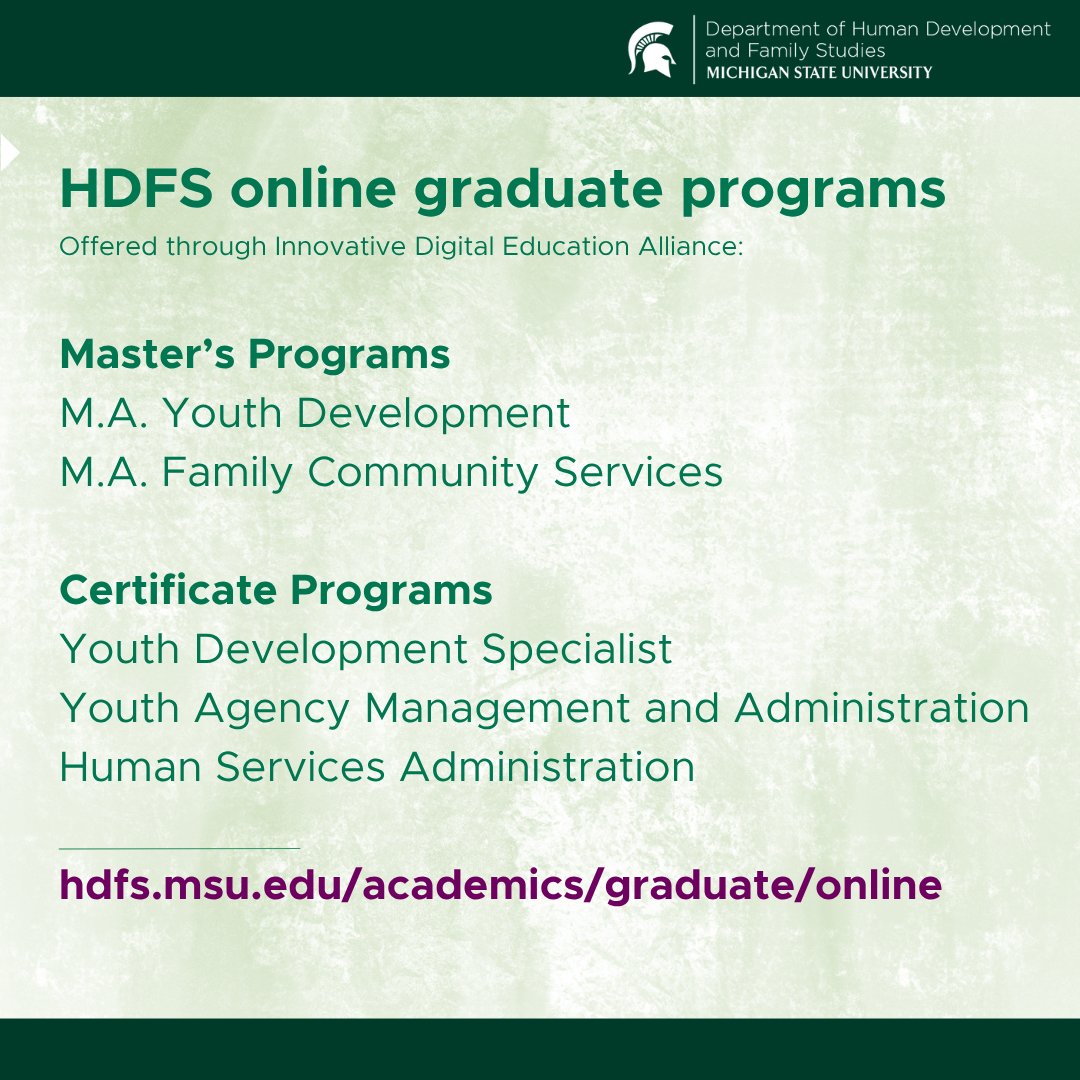 Department of Human Development and Family Studies
MICHIGAN STATE UNIVERSITY

HDFS online graduate programs
Offered through Innovative Digital Education Alliance:

Master's Programs
M.A. Youth Development
M.A. Family Community Services

Certificate Programs
Youth Development Specialist
Youth Agency Management and Administration
Human Services Administration

hdfs.msu.edu/academics/graduate/online